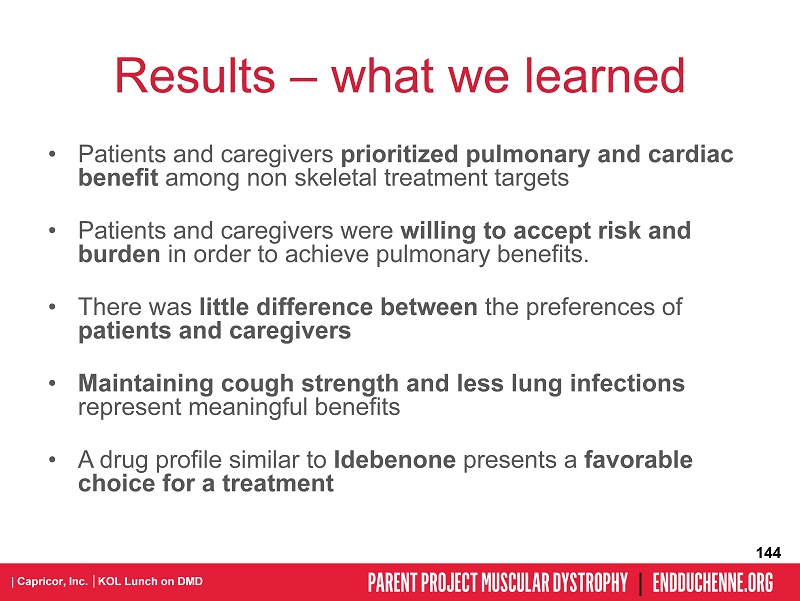 Results – what we learned

• Patients and caregivers prioritized pulmonary and cardiac benefit among non skeletal treatment targets

• Patients and caregivers were willing to accept risk and burden in order to achieve pulmonary benefits.

• There was little difference between the preferences of patients and caregivers

• Maintaining cough strength and less lung infections represent meaningful benefits

• A drug profile similar to Idebenone presents a favorable choice for a treatment

144

| Capricor, Inc. | KOL Lunch on DMD

PARENT PROJECT MUSCULAR DYSTROPHY | ENDDUCHENNE.ORG